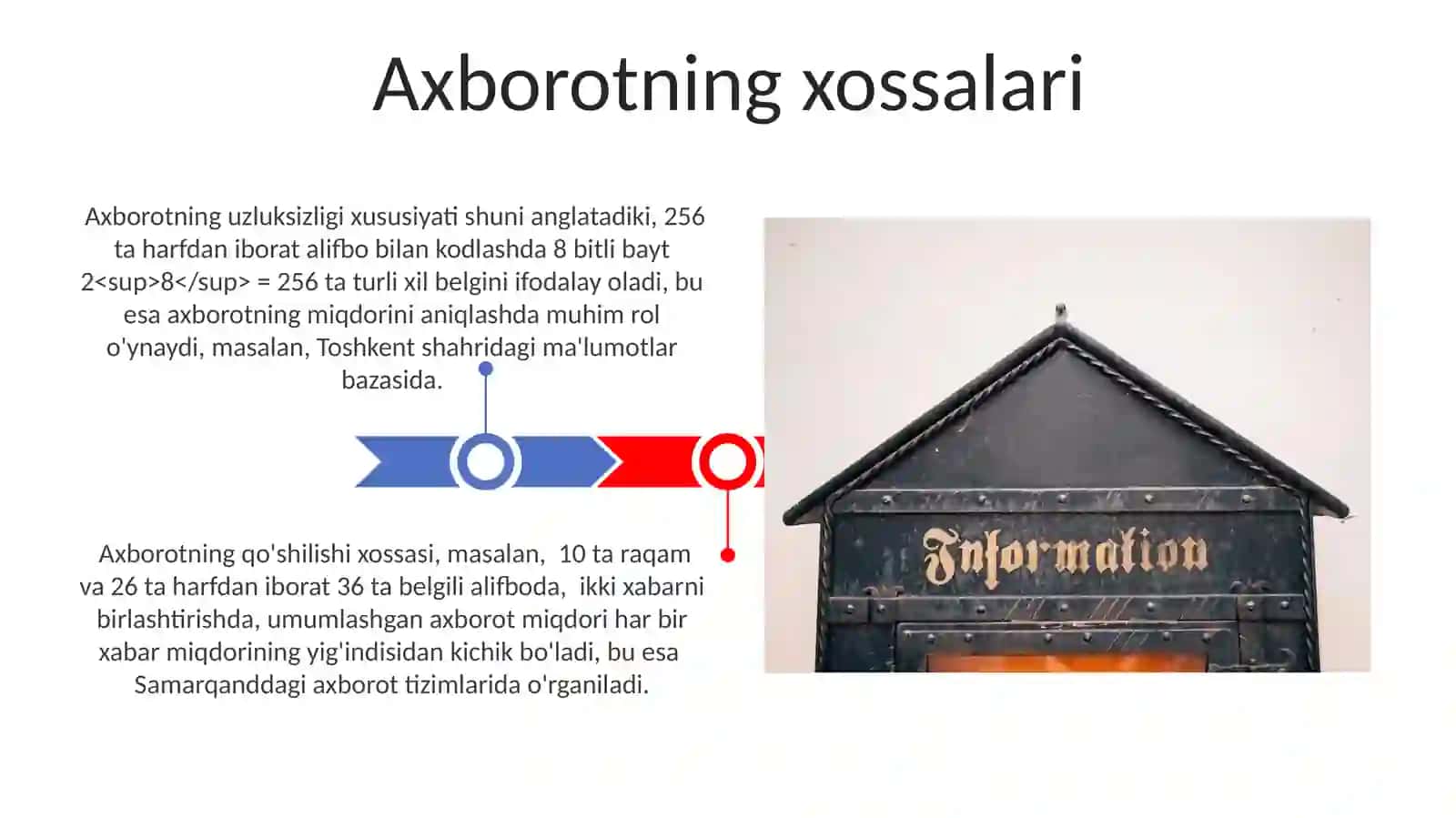 Axborotning xossalari

Axborotning uzluksizligi xususiyati shuni anglatadiki, 256 ta harfdan iborat alifbo bilan kodlashda 8 bitli bayt 2<sup>8</sup> = 256 ta turli xil belgini ifodalay oladi, bu esa axborotning miqdorini aniqlashda muhim rol o'ynaydi, masalan, Toshkent shahridagi ma'lumotlar bazasida.

Axborotning qo'shilishi xossasi, masalan, 10 ta raqam va 26 ta harfdan iborat 36 ta belgili alifboda, ikki xabarni birlashtirishda, umumlashgan axborot miqdori har bir xabar miqdorining yig'indisidan kichik bo'ladi, bu esa Samarqanddagi axborot tizimlarida o'rganiladi.

Information